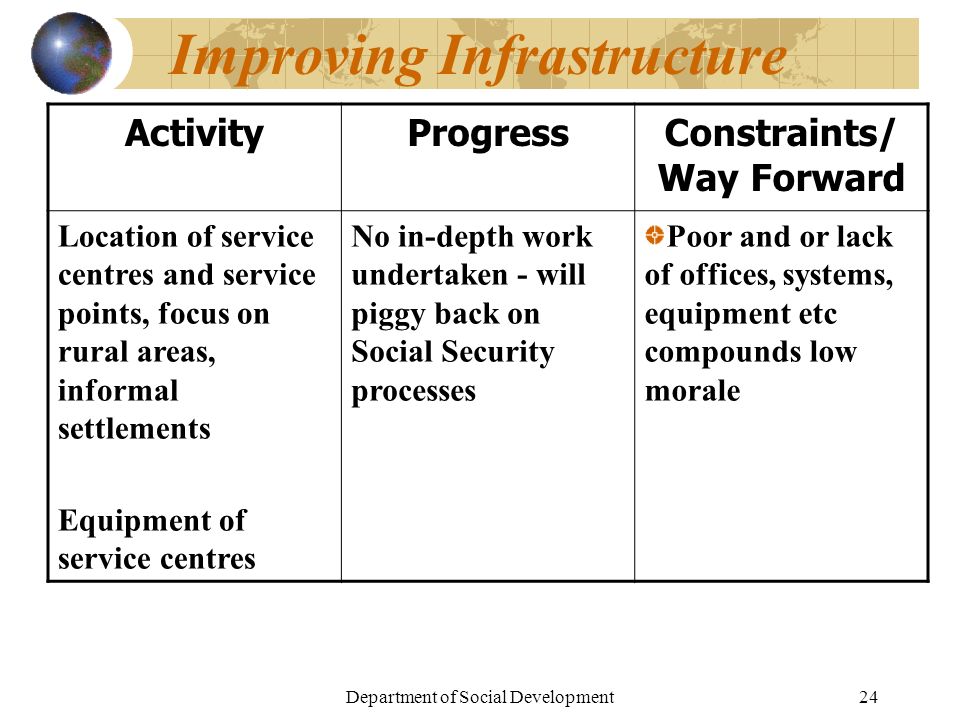 Improving Infrastructure

| Activity | Progress | Constraints/ Way Forward |
|---|---|---|
| Location of service centres and service points, focus on rural areas, informal settlements<br><br>Equipment of service centres | No in-depth work undertaken - will piggy back on Social Security processes | Poor and or lack of offices, systems, equipment etc compounds low morale |

Department of Social Development

24